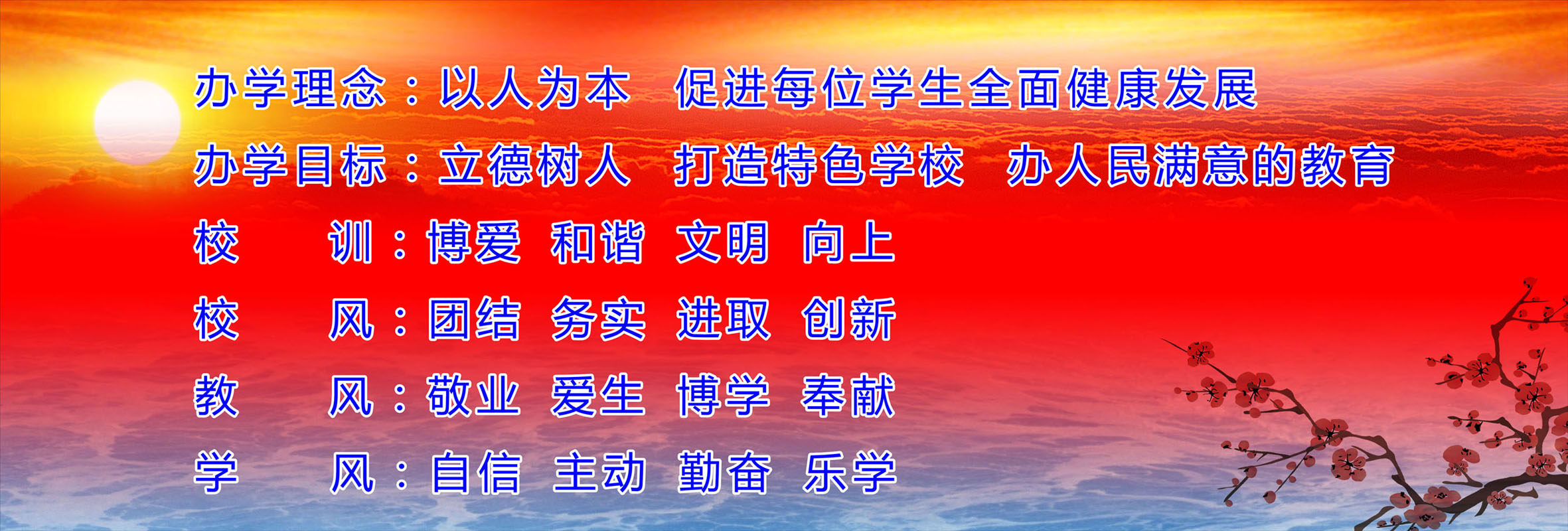 办学理念：以人为本　促进每位学生全面健康发展

办学目标：立德树人　打造特色学校　办人民满意的教育

校　　训：博爱　和谐　文明　向上

校　　风：团结　务实　进取　创新

教　　风：敬业　爱生　博学　奉献

学　　风：自信　主动　勤奋　乐学